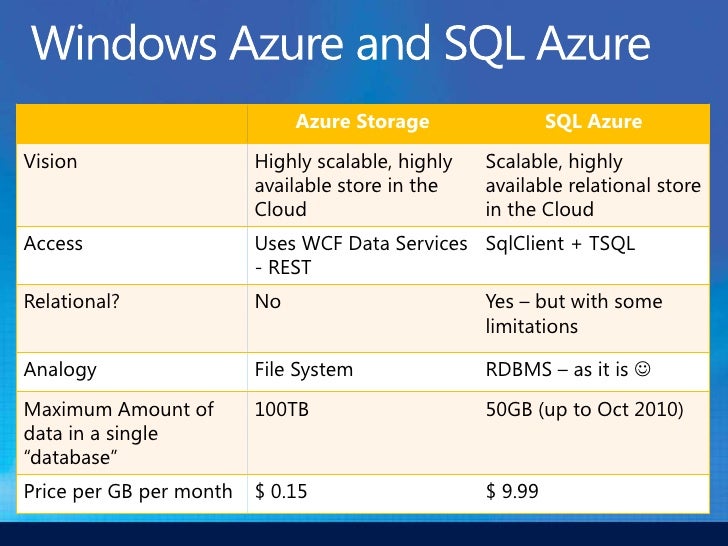 Windows Azure and SQL Azure

| | Azure Storage | SQL Azure |
|---|---|---|
| Vision | Highly scalable, highly available store in the Cloud | Scalable, highly available relational store in the Cloud |
| Access | Uses WCF Data Services - REST | SqlClient + TSQL |
| Relational? | No | Yes – but with some limitations |
| Analogy | File System | RDBMS – as it is ☺ |
| Maximum Amount of data in a single “database” | 100TB | 50GB (up to Oct 2010) |
| Price per GB per month | \$ 0.15 | \$ 9.99 |